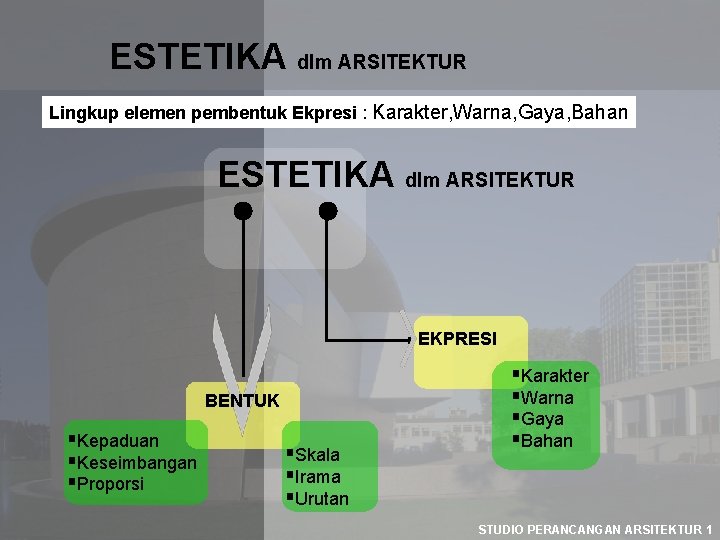 ESTETIKA dlm ARSITEKTUR

Lingkup elemen pembentuk Ekpresi : Karakter,Warna,Gaya,Bahan

ESTETIKA dlm ARSITEKTUR

EKPRESI

▪Karakter
▪Warna
▪Gaya
▪Bahan

BENTUK

▪Kepaduan
▪Keseimbangan
▪Proporsi

▪Skala
▪Irama
▪Urutan

STUDIO PERANCANGAN ARSITEKTUR 1